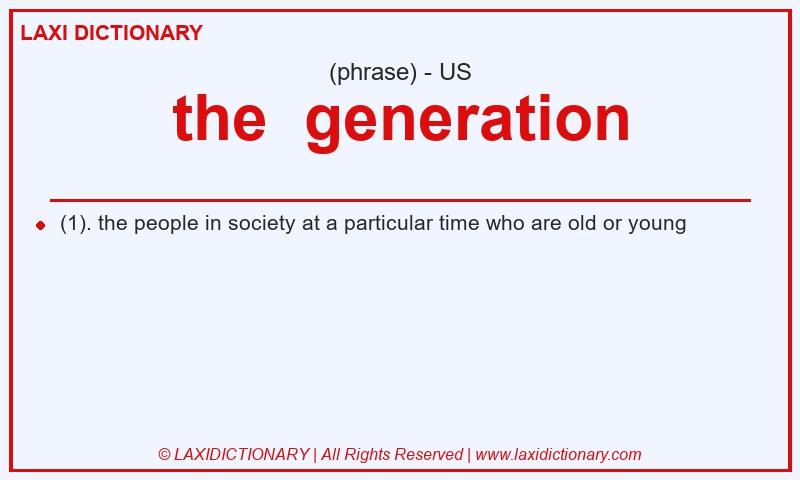 LAXI DICTIONARY

(phrase) - US

the generation

(1). the people in society at a particular time who are old or young

© LAXIDICTIONARY | All Rights Reserved | www.laxidictionary.com